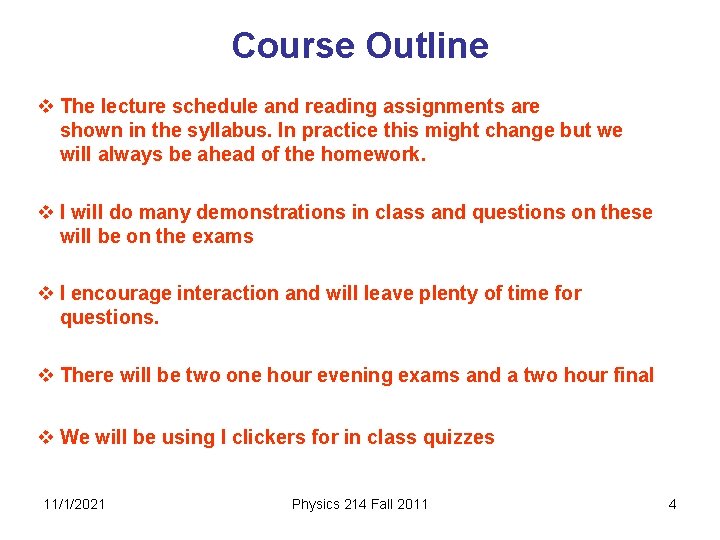 Course Outline

❖ The lecture schedule and reading assignments are shown in the syllabus. In practice this might change but we will always be ahead of the homework.

❖ I will do many demonstrations in class and questions on these will be on the exams

❖ I encourage interaction and will leave plenty of time for questions.

❖ There will be two one hour evening exams and a two hour final

❖ We will be using I clickers for in class quizzes

11/1/2021

Physics 214 Fall 2011

4